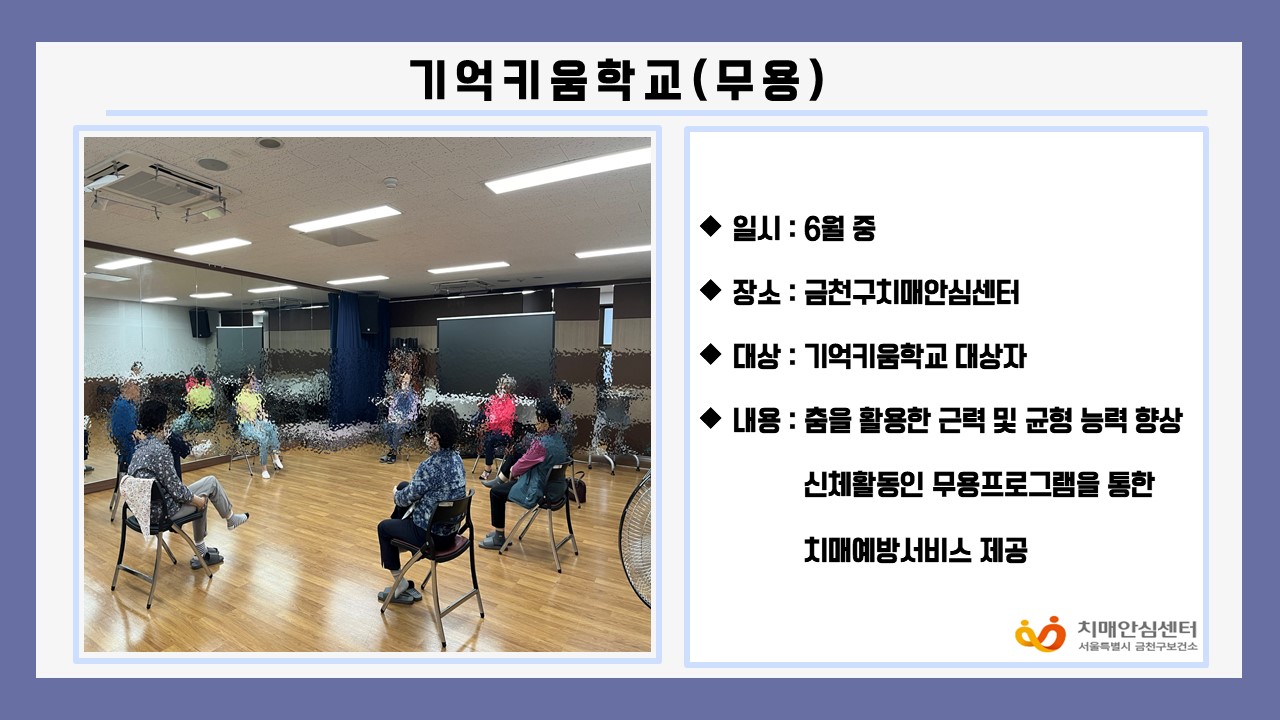 기억키움학교(무용)

◆ 일시 : 6월 중

◆ 장소 : 금천구치매안심센터

◆ 대상 : 기억키움학교 대상자

◆ 내용 : 춤을 활용한 근력 및 균형 능력 향상 신체활동인 무용프로그램을 통한 치매예방서비스 제공

치매안심센터
서울특별시 금천구보건소